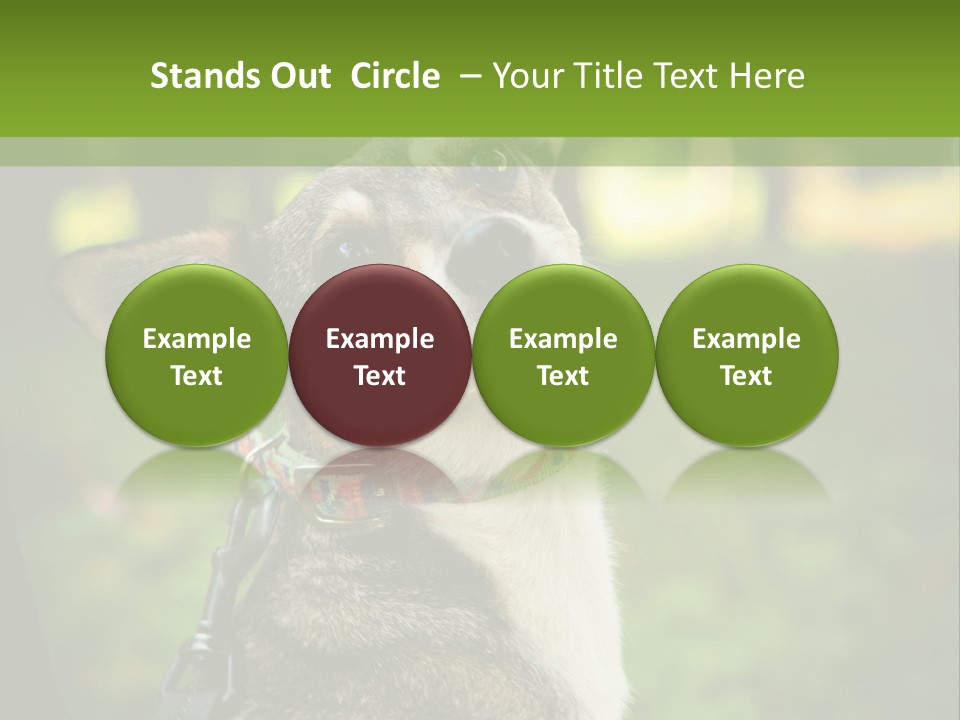 Stands Out Circle – Your Title Text Here

Example Text

Example Text

Example Text

Example Text